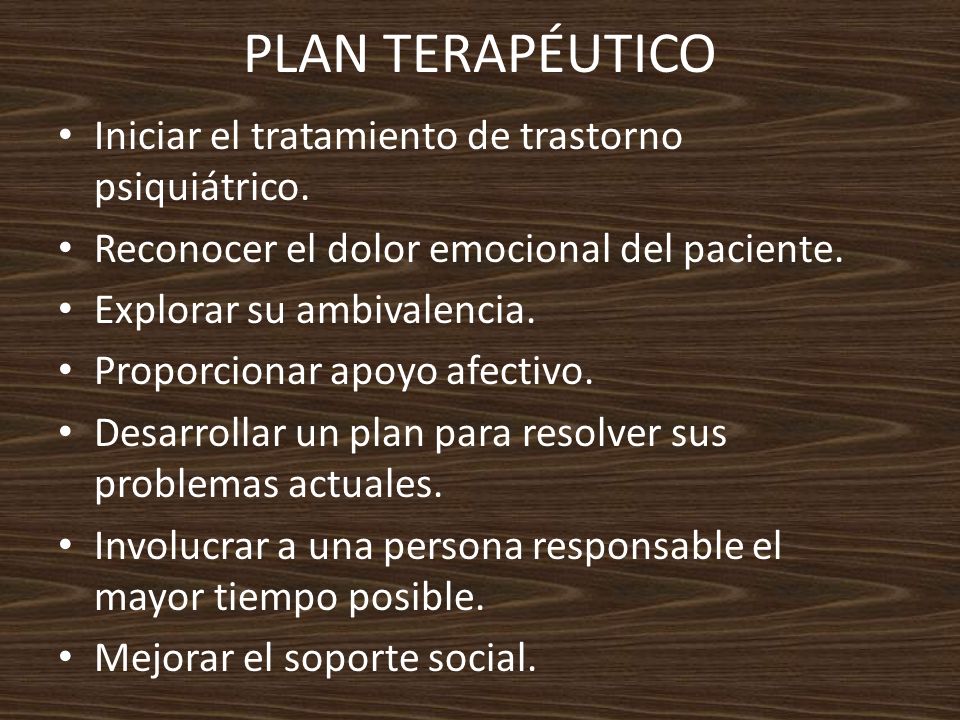 PLAN TERAPÉUTICO

• Iniciar el tratamiento de trastorno psiquiátrico.
• Reconocer el dolor emocional del paciente.
• Explorar su ambivalencia.
• Proporcionar apoyo afectivo.
• Desarrollar un plan para resolver sus problemas actuales.
• Involucrar a una persona responsable el mayor tiempo posible.
• Mejorar el soporte social.